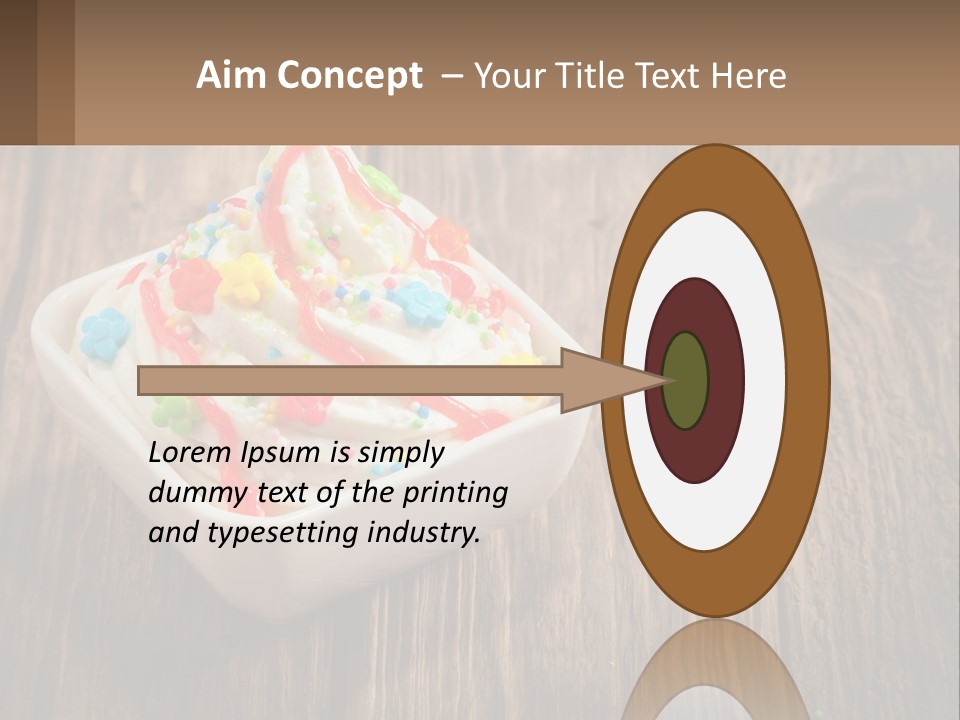 Aim Concept – Your Title Text Here

Lorem Ipsum is simply dummy text of the printing and typesetting industry.